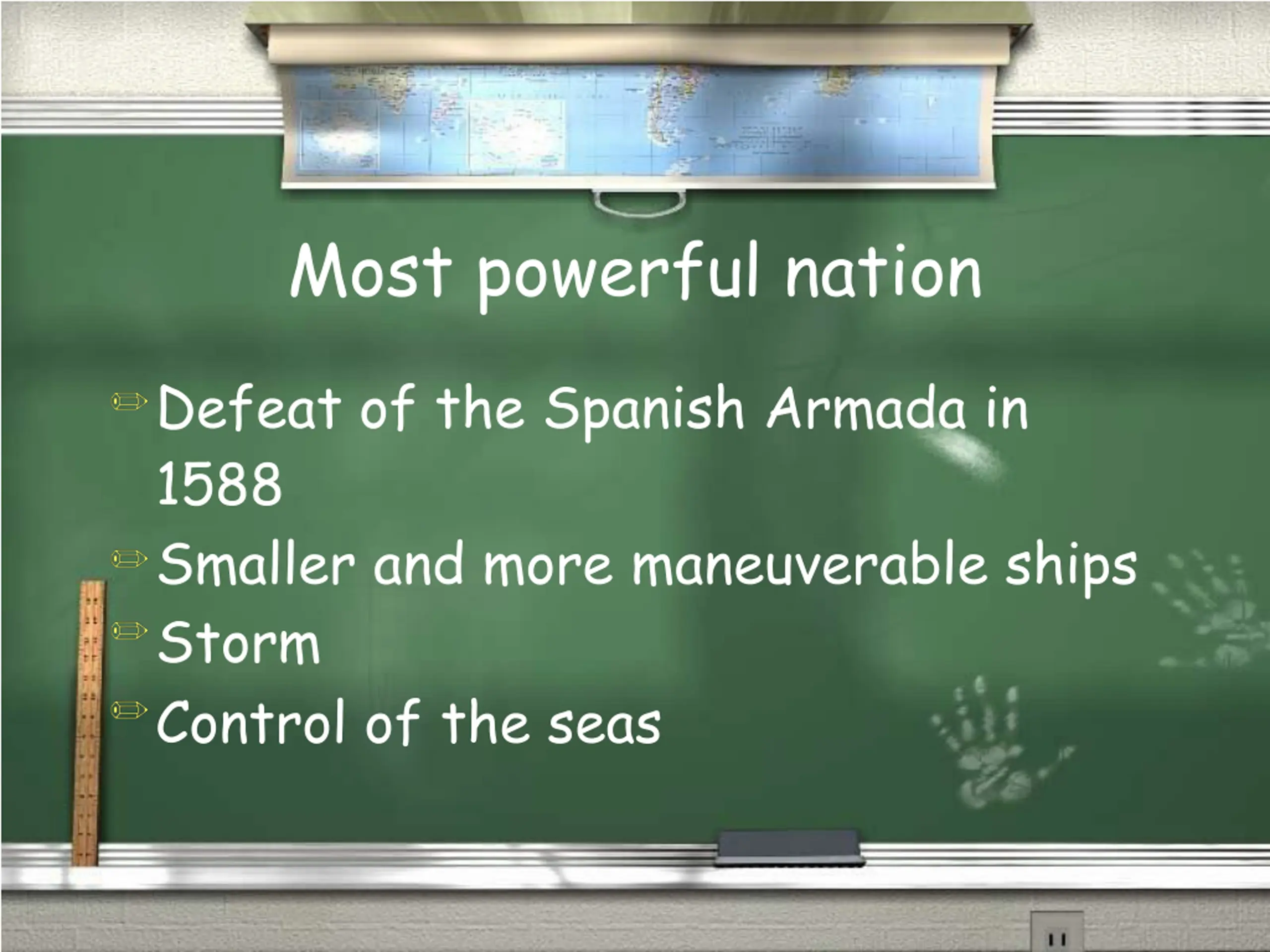 Most powerful nation

Defeat of the Spanish Armada in 1588

Smaller and more maneuverable ships

Storm

Control of the seas